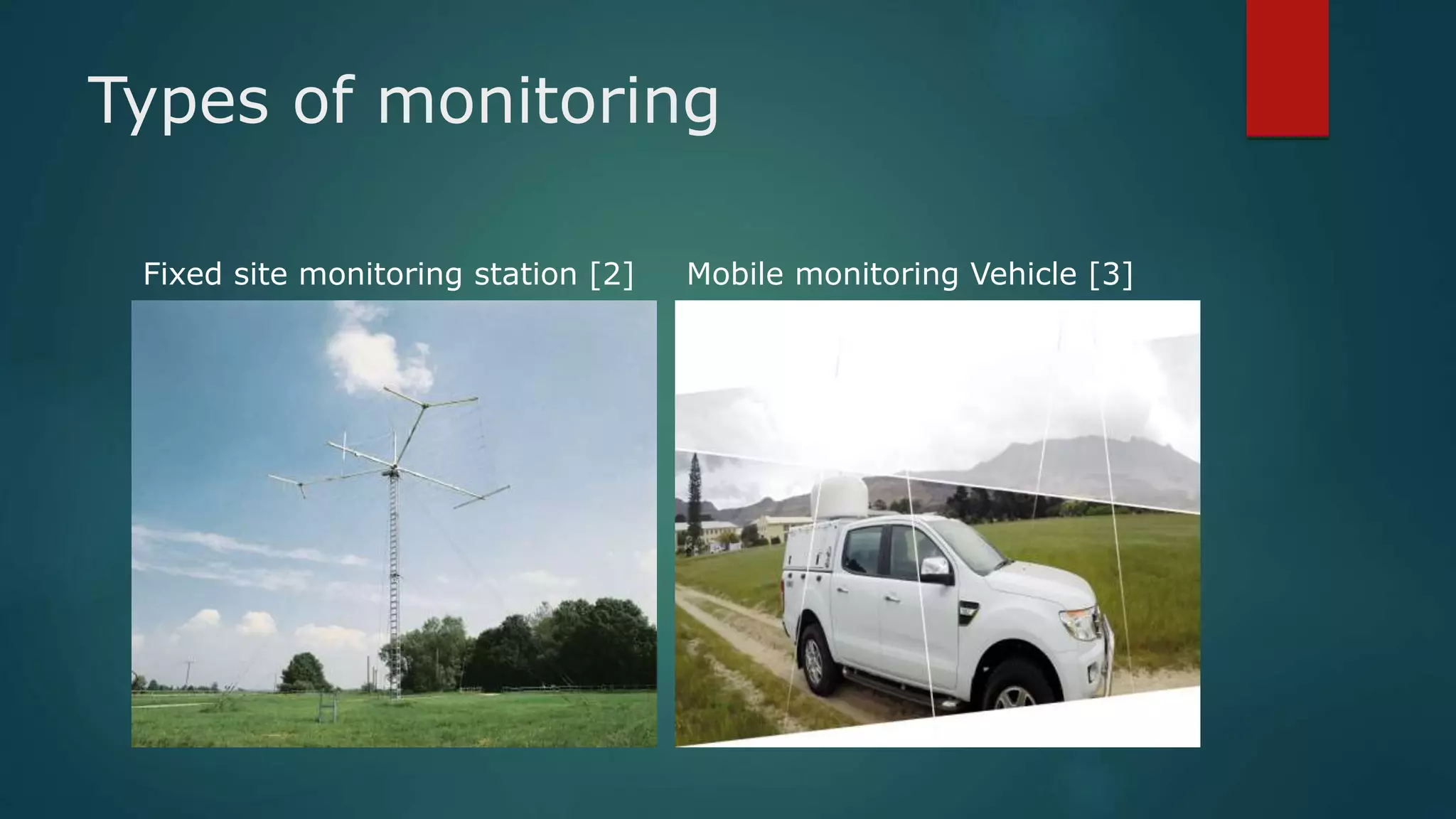 Types of monitoring

Fixed site monitoring station [2]

Mobile monitoring Vehicle [3]